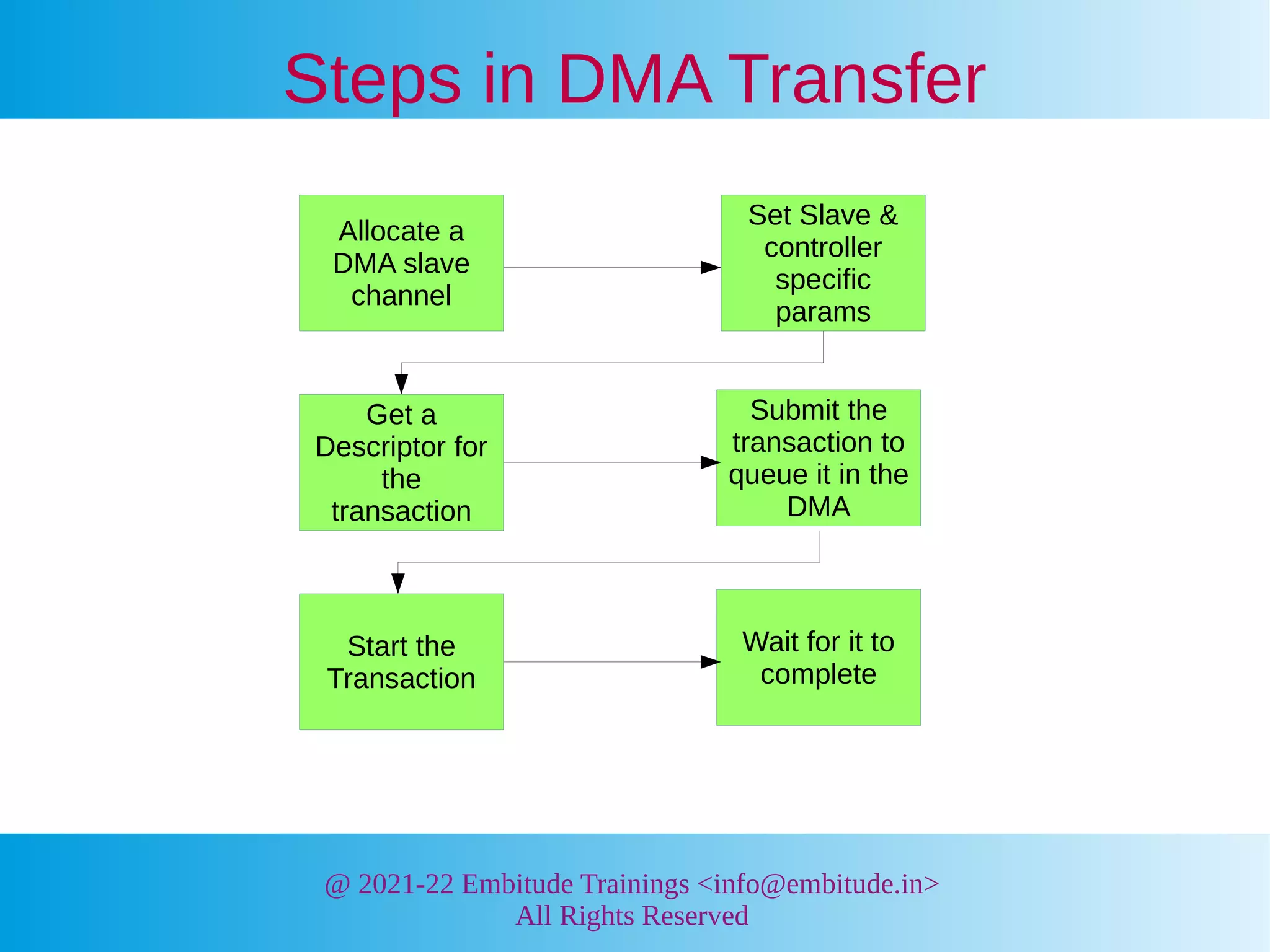 Steps in DMA Transfer

Allocate a DMA slave channel

Set Slave & controller specific params

Get a Descriptor for the transaction

Submit the transaction to queue it in the DMA

Start the Transaction

Wait for it to complete

@ 2021-22 Embitude Trainings <info@embitude.in>
All Rights Reserved